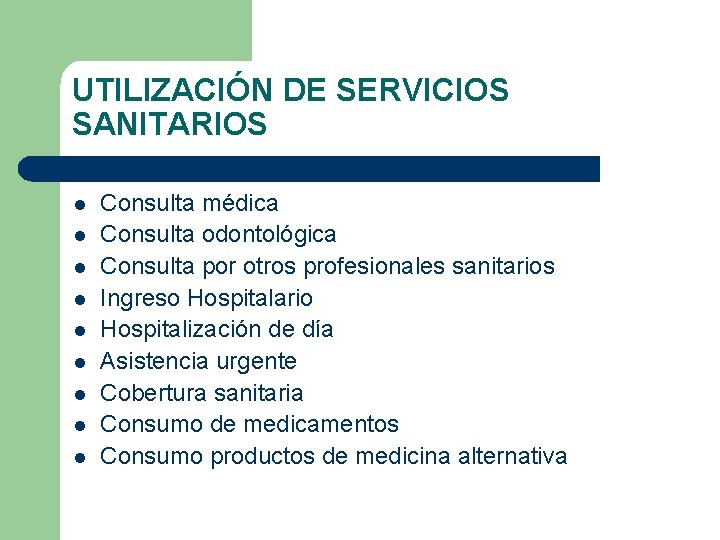 UTILIZACIÓN DE SERVICIOS SANITARIOS

- Consulta médica
- Consulta odontológica
- Consulta por otros profesionales sanitarios
- Ingreso Hospitalario
- Hospitalización de día
- Asistencia urgente
- Cobertura sanitaria
- Consumo de medicamentos
- Consumo productos de medicina alternativa